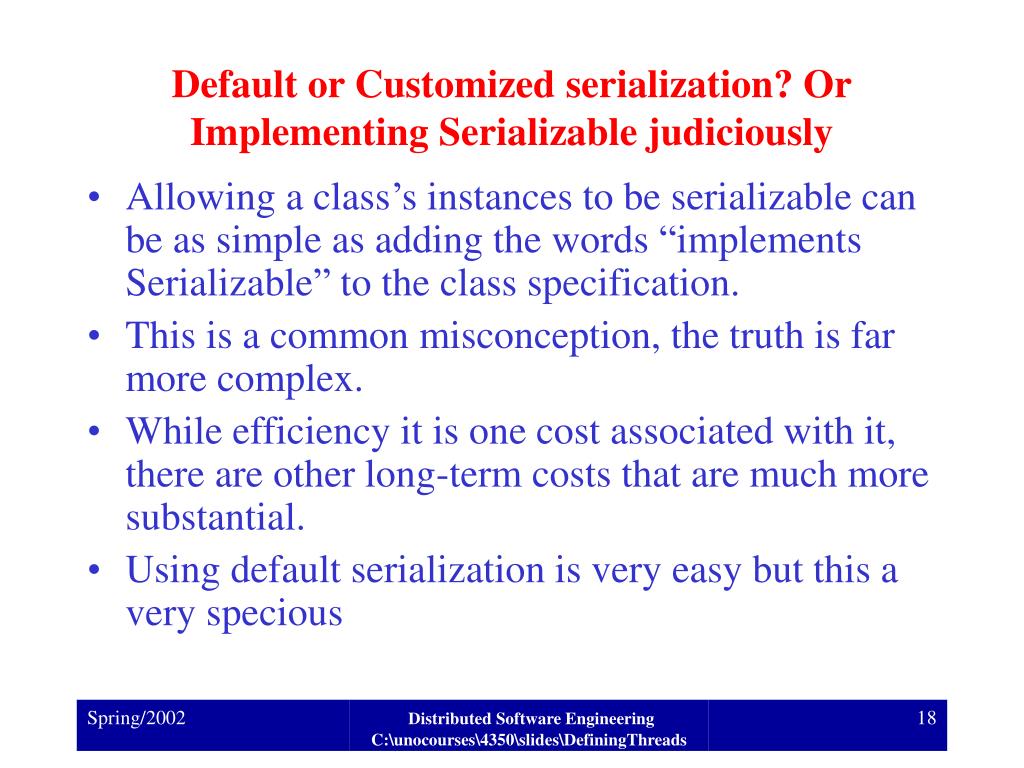 Default or Customized serialization? Or Implementing Serializable judiciously

• Allowing a class’s instances to be serializable can be as simple as adding the words “implements Serializable” to the class specification.
• This is a common misconception, the truth is far more complex.
• While efficiency it is one cost associated with it, there are other long-term costs that are much more substantial.
• Using default serialization is very easy but this a very specious

Spring/2002

Distributed Software Engineering
C:\unocourses\4350\slides\DefiningThreads

18